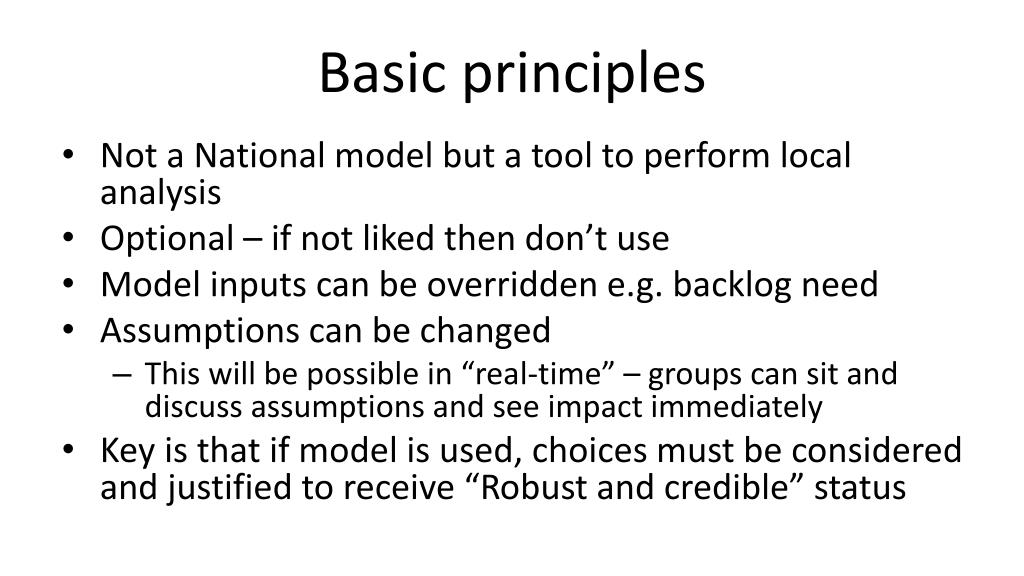 Basic principles

• Not a National model but a tool to perform local analysis
• Optional – if not liked then don’t use
• Model inputs can be overridden e.g. backlog need
• Assumptions can be changed
– This will be possible in “real-time” – groups can sit and discuss assumptions and see impact immediately
• Key is that if model is used, choices must be considered and justified to receive “Robust and credible” status